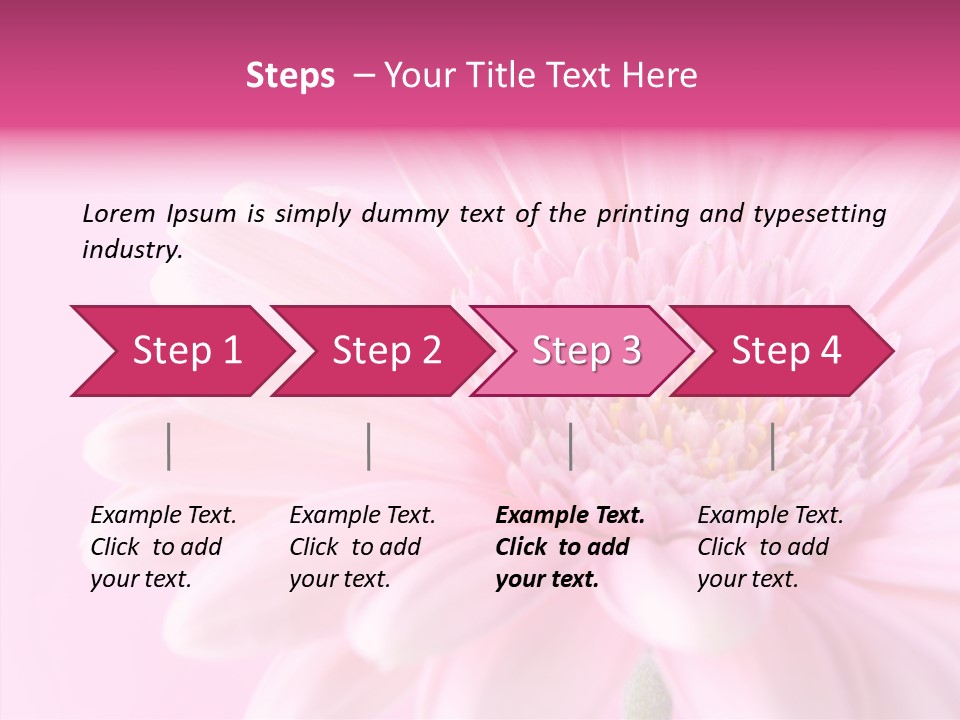 Steps – Your Title Text Here

Lorem Ipsum is simply dummy text of the printing and typesetting industry.

Step 1

Step 2

Step 3

Step 4

Example Text. Click to add your text.

Example Text. Click to add your text.

Example Text. Click to add your text.

Example Text. Click to add your text.